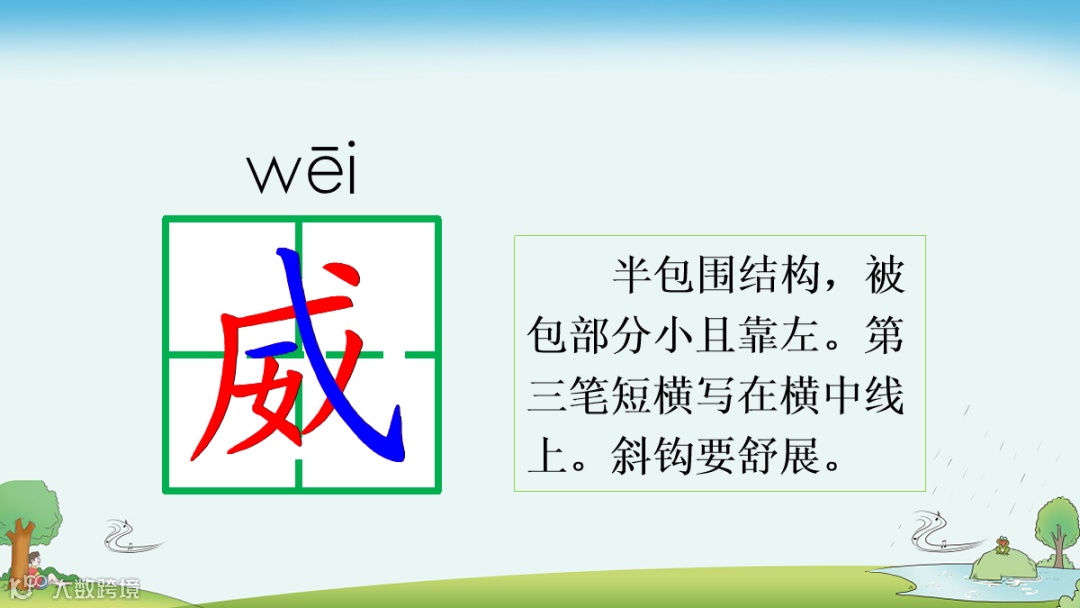 wēi

威

半包围结构，被包部分小且靠左。第三笔短横写在横中线上。斜钩要舒展。

大数跨境